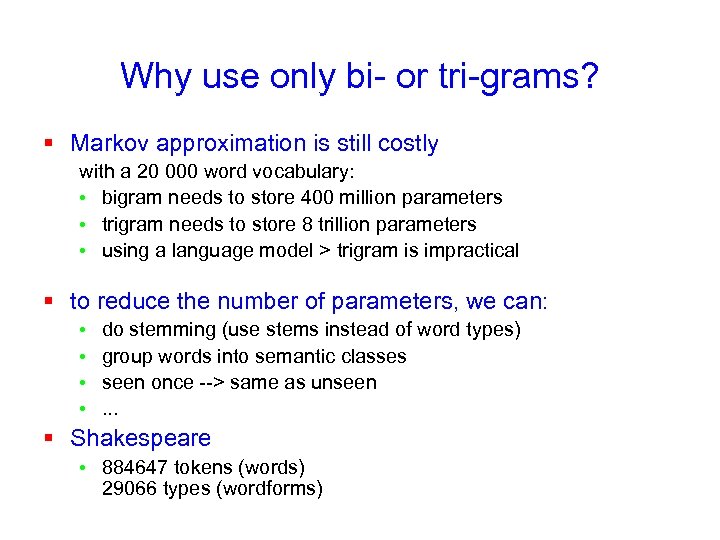 Why use only bi- or tri-grams?

▪ Markov approximation is still costly
with a 20 000 word vocabulary:
• bigram needs to store 400 million parameters
• trigram needs to store 8 trillion parameters
• using a language model > trigram is impractical

▪ to reduce the number of parameters, we can:
• do stemming (use stems instead of word types)
• group words into semantic classes
• seen once --> same as unseen
• ...

▪ Shakespeare
• 884647 tokens (words)
29066 types (wordforms)